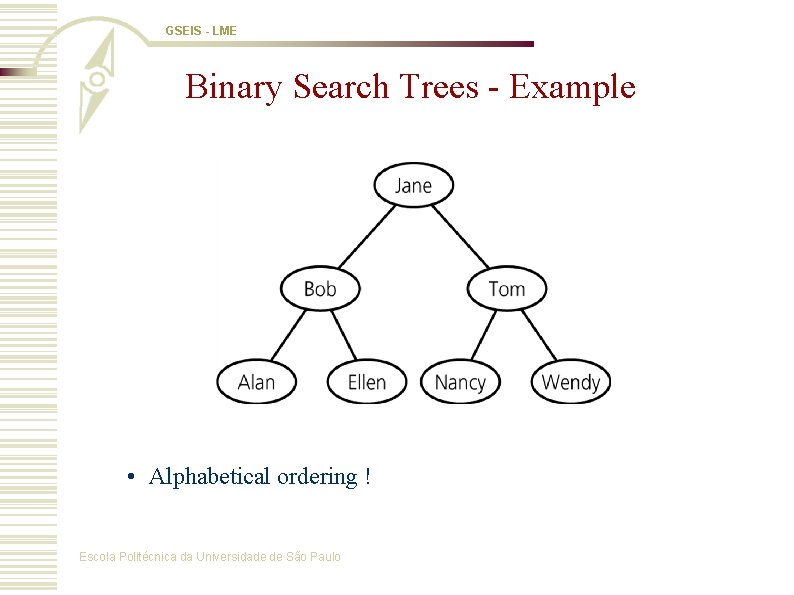 GSEIS - LME

Binary Search Trees - Example

Jane

Bob

Tom

Alan

Ellen

Nancy

Wendy

• Alphabetical ordering !

Escola Politécnica da Universidade de São Paulo